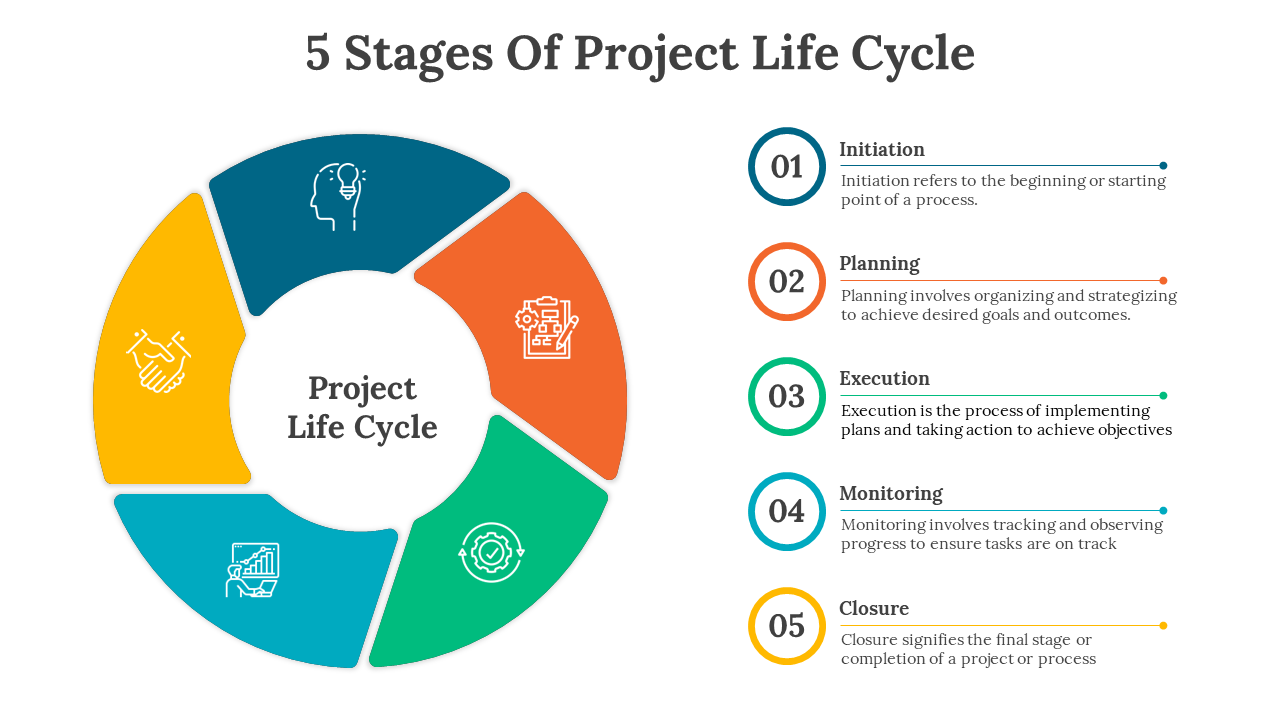 5 Stages Of Project Life Cycle

Project Life Cycle

01
Initiation
Initiation refers to the beginning or starting point of a process.

02
Planning
Planning involves organizing and strategizing to achieve desired goals and outcomes.

03
Execution
Execution is the process of implementing plans and taking action to achieve objectives

04
Monitoring
Monitoring involves tracking and observing progress to ensure tasks are on track

05
Closure
Closure signifies the final stage or completion of a project or process